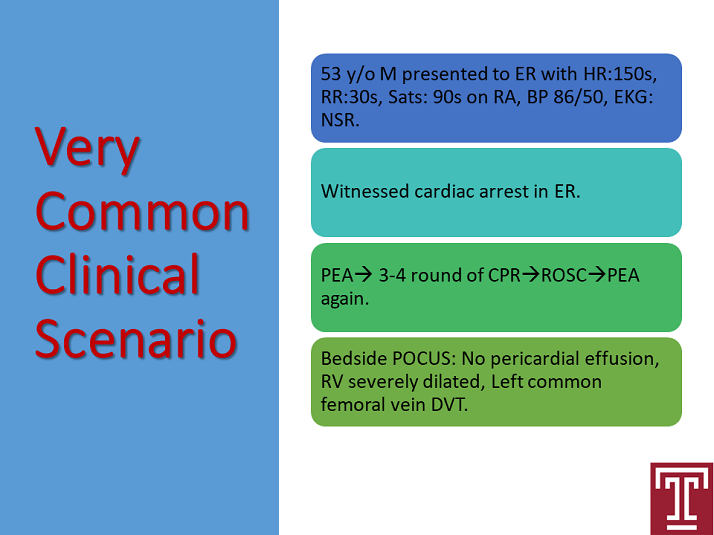 Very Common Clinical Scenario

53 y/o M presented to ER with HR:150s, RR:30s, Sats: 90s on RA, BP 86/50, EKG: NSR.

Witnessed cardiac arrest in ER.

PEA→ 3-4 round of CPR→ROSC→PEA again.

Bedside POCUS: No pericardial effusion, RV severely dilated, Left common femoral vein DVT.

T